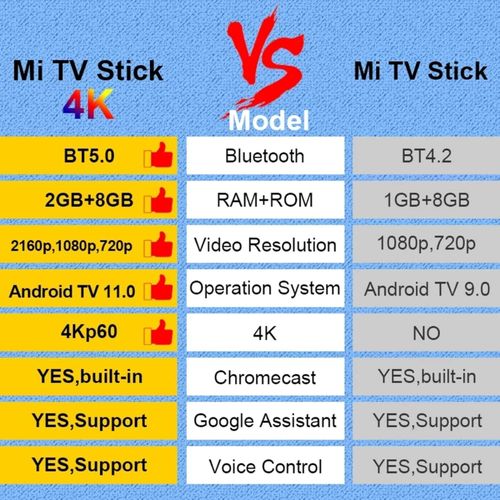 | Mi TV Stick 4K | VS Model | Mi TV Stick |
|---|---|---|
| BT5.0 | Bluetooth | BT4.2 |
| 2GB+8GB | RAM+ROM | 1GB+8GB |
| 2160p,1080p,720p | Video Resolution | 1080p,720p |
| Android TV 11.0 | Operation System | Android TV 9.0 |
| 4Kp60 | 4K | NO |
| YES,built-in | Chromecast | YES,built-in |
| YES,Support | Google Assistant | YES,Support |
| YES,Support | Voice Control | YES,Support |